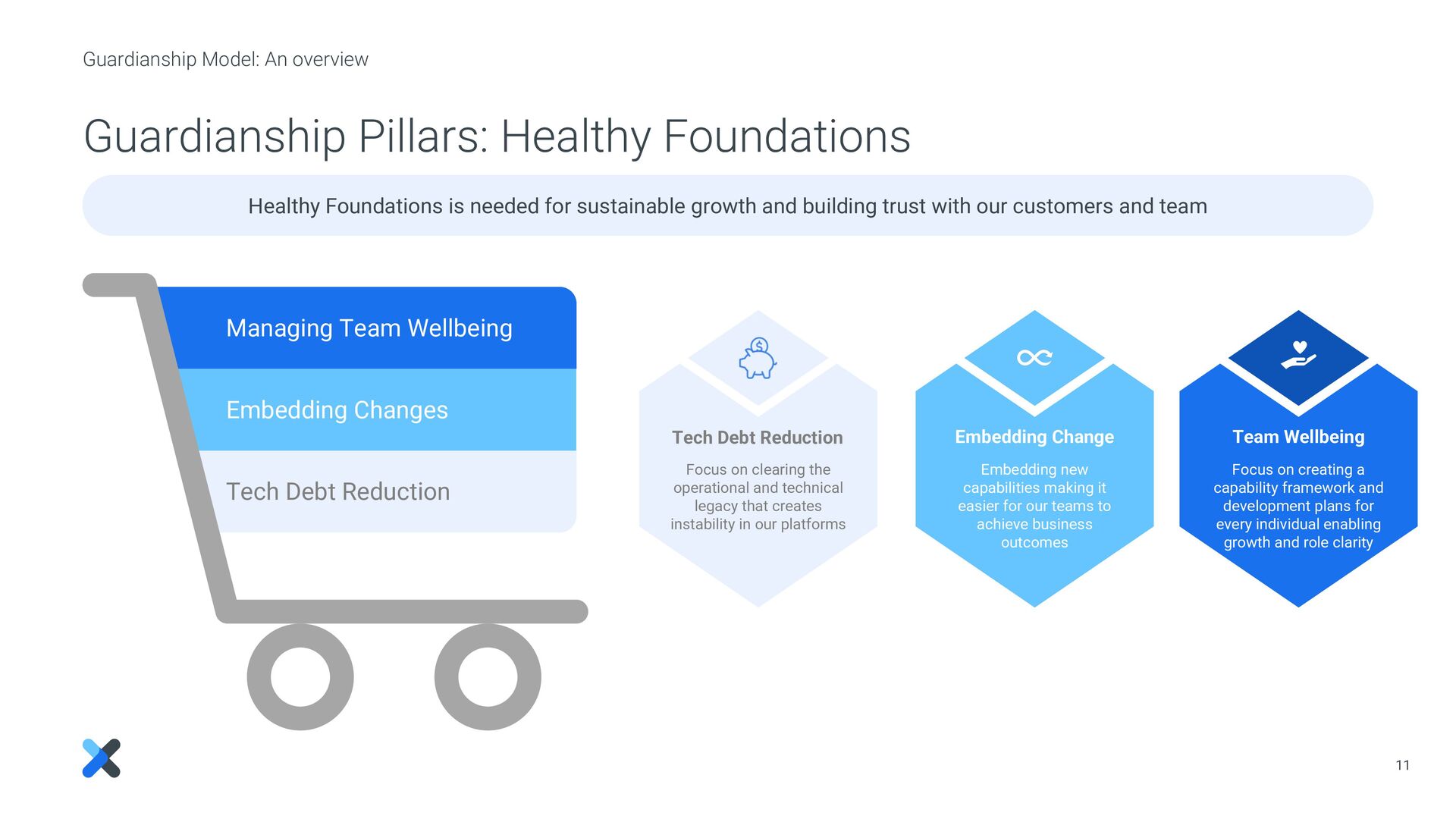 Guardianship Model: An overview

Guardianship Pillars: Healthy Foundations

Healthy Foundations is needed for sustainable growth and building trust with our customers and team

Managing Team Wellbeing

Embedding Changes

Tech Debt Reduction

Tech Debt Reduction

Focus on clearing the operational and technical legacy that creates instability in our platforms

Embedding Change

Embedding new capabilities making it easier for our teams to achieve business outcomes

Team Wellbeing

Focus on creating a capability framework and development plans for every individual enabling growth and role clarity

11